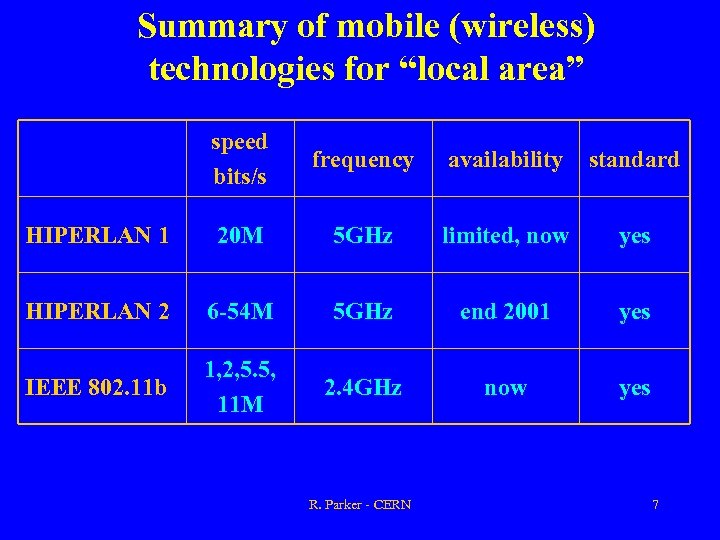 Summary of mobile (wireless) technologies for “local area”

| | speed bits/s | frequency | availability | standard |
|---|---|---|---|---|
| HIPERLAN 1 | 20M | 5GHz | limited, now | yes |
| HIPERLAN 2 | 6-54M | 5GHz | end 2001 | yes |
| IEEE 802.11b | 1,2,5.5, 11M | 2.4GHz | now | yes |

R. Parker - CERN

7